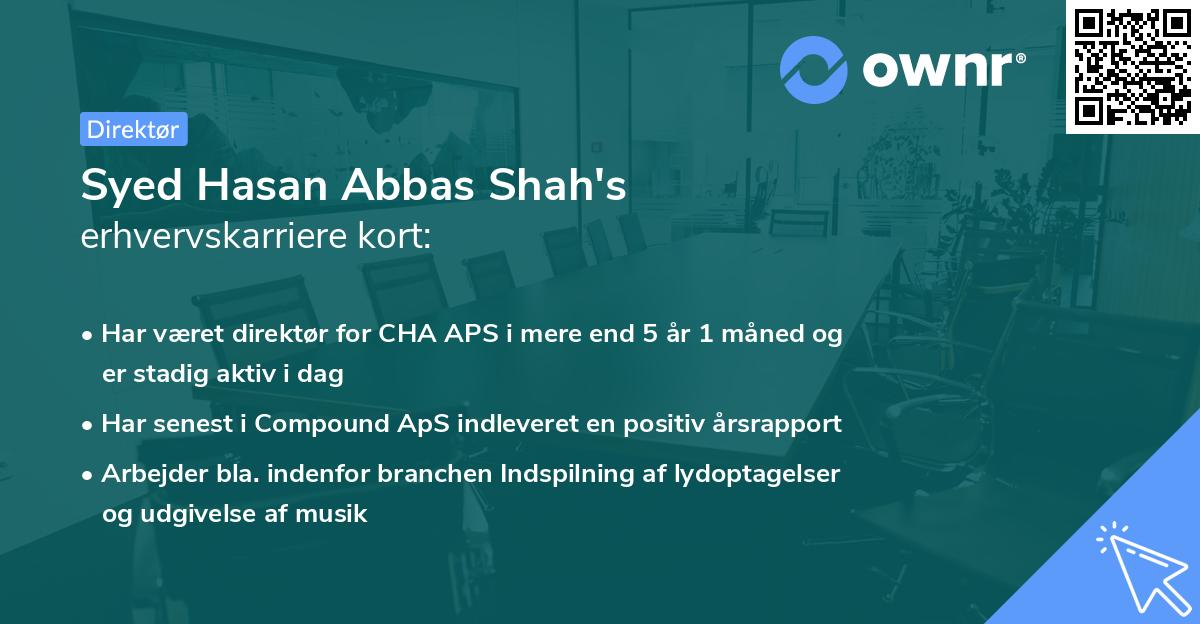 ownr®

Direktør

Syed Hasan Abbas Shah's
erhvervskarriere kort:

• Har været direktør for CHA APS i mere end 5 år 1 måned og er stadig aktiv i dag
• Har senest i Compound ApS indleveret en positiv årsrapport
• Arbejder bla. indenfor branchen Indspilning af lydoptagelser og udgivelse af musik